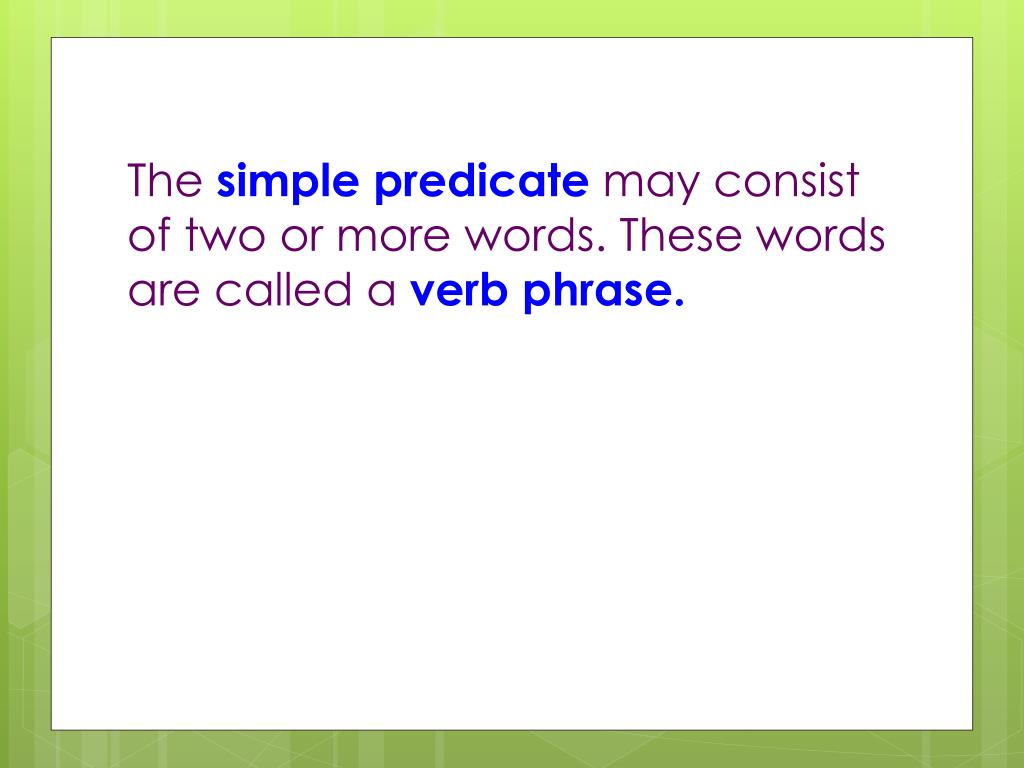 The simple predicate may consist of two or more words. These words are called a verb phrase.